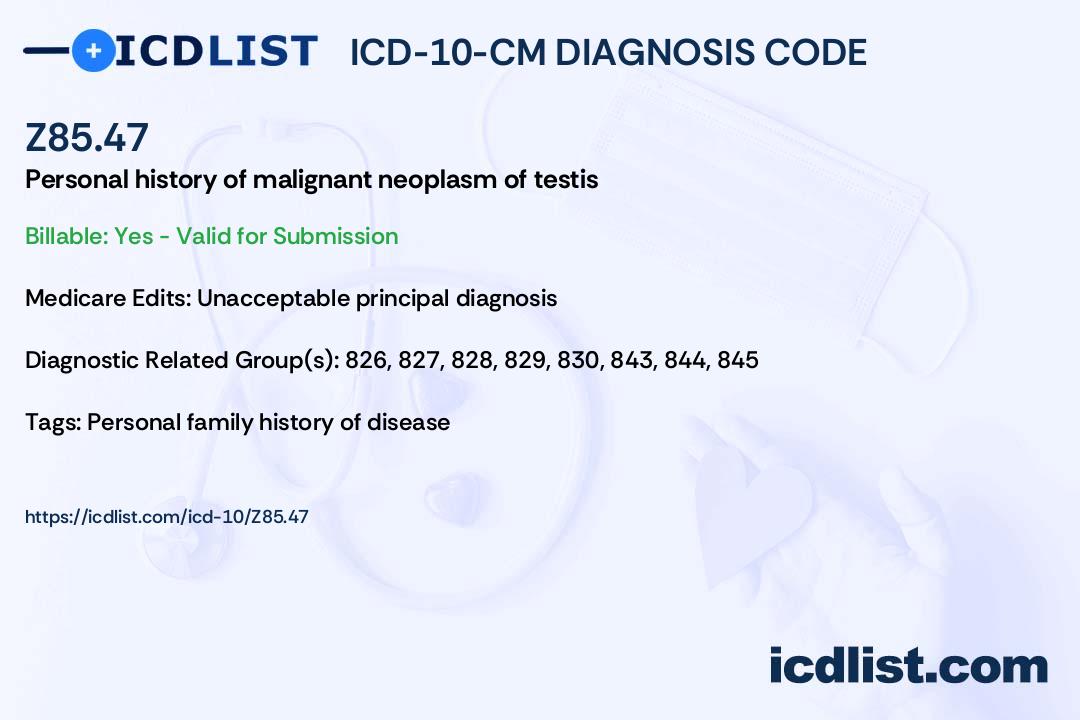 ICDLIST ICD-10-CM DIAGNOSIS CODE

Z85.47

Personal history of malignant neoplasm of testis

Billable: Yes - Valid for Submission

Medicare Edits: Unacceptable principal diagnosis

Diagnostic Related Group(s): 826, 827, 828, 829, 830, 843, 844, 845

Tags: Personal family history of disease

https://icdlist.com/icd-10/Z85.47

icdlist.com